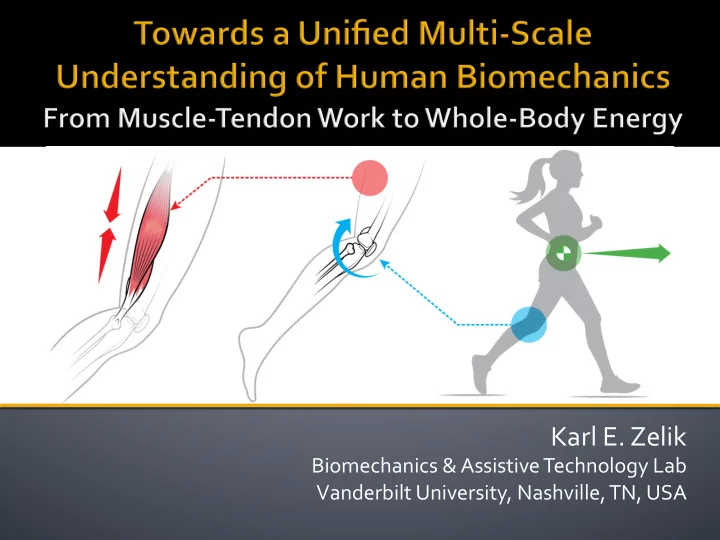 Towards a Unified Multi-Scale Understanding of Human Biomechanics
From Muscle-Tendon Work to Whole-Body Energy

Karl E. Zelik
Biomechanics & Assistive Technology Lab
Vanderbilt University, Nashville, TN, USA